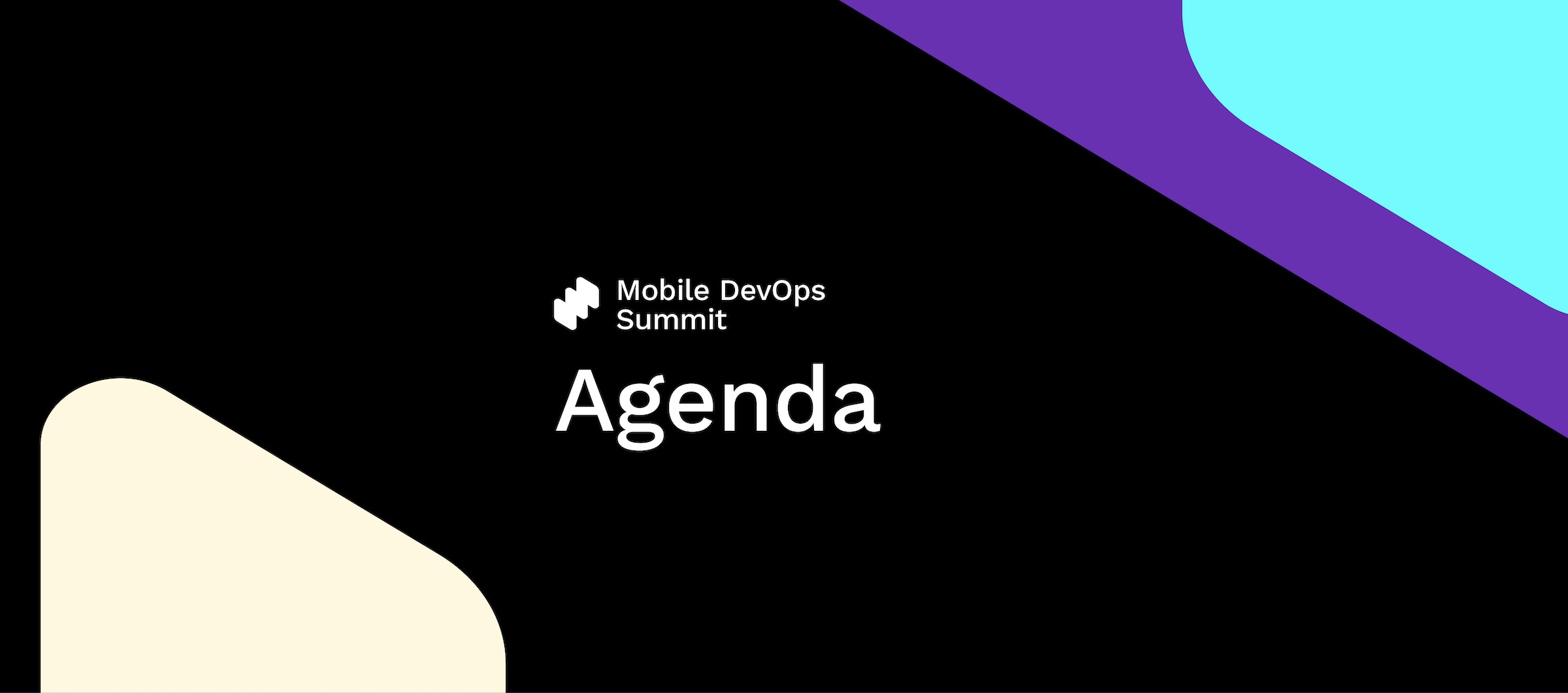 Mobile DevOps Summit

Agenda